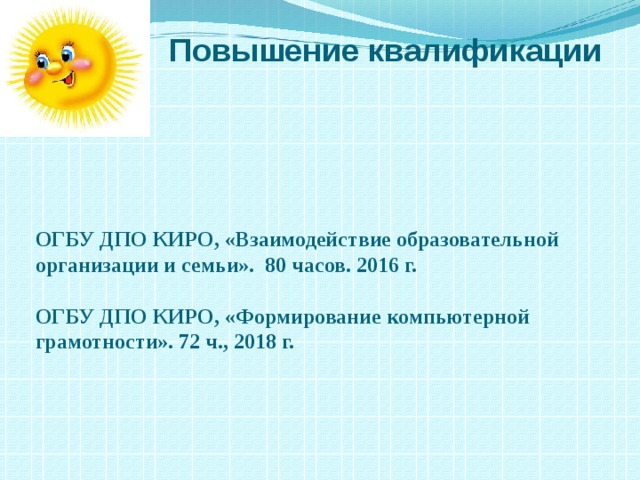 Повышение квалификации

ОГБУ ДПО КИРО, «Взаимодействие образовательной организации и семьи». 80 часов. 2016 г.

ОГБУ ДПО КИРО, «Формирование компьютерной грамотности». 72 ч., 2018 г.